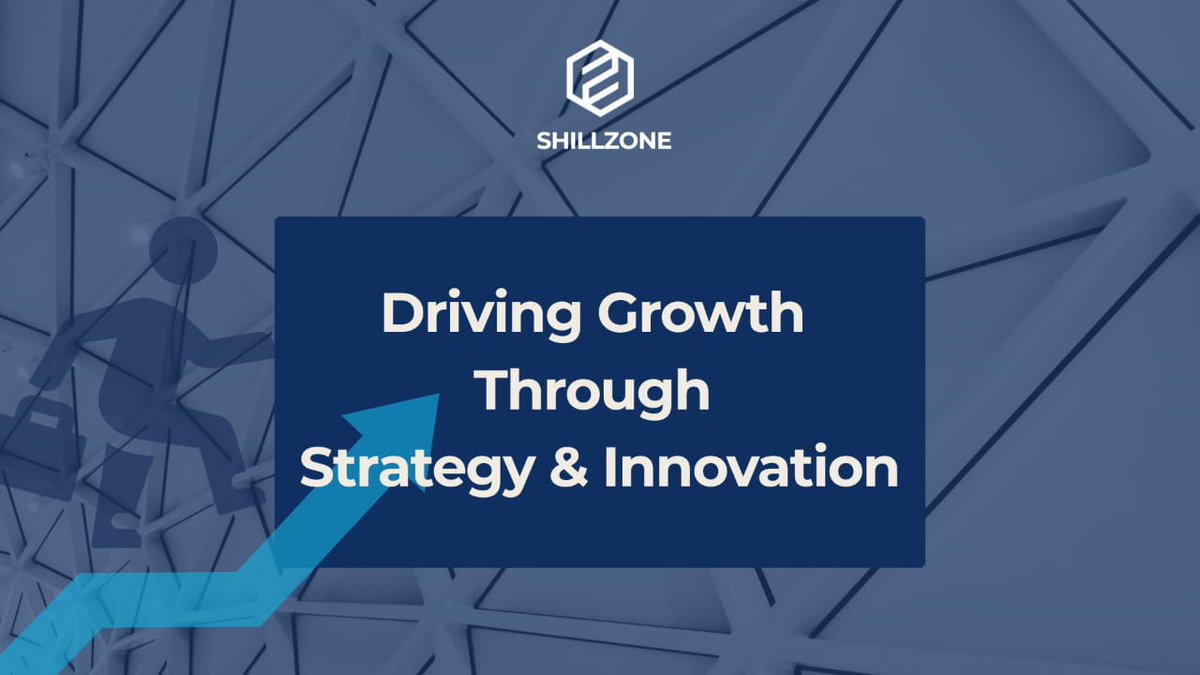 SHILLZONE

Driving Growth Through Strategy & Innovation